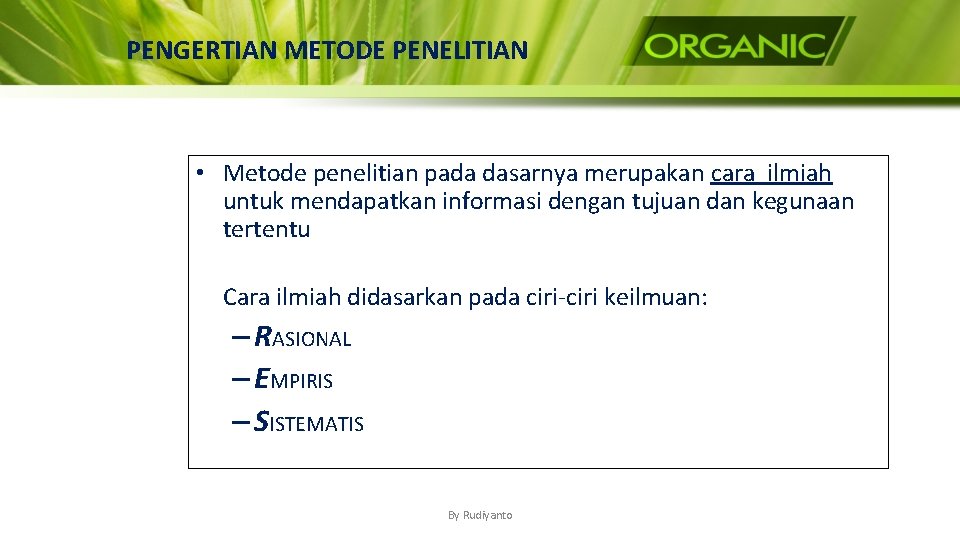 PENGERTIAN METODE PENELITIAN

ORGANIC

• Metode penelitian pada dasarnya merupakan cara ilmiah untuk mendapatkan informasi dengan tujuan dan kegunaan tertentu

Cara ilmiah didasarkan pada ciri-ciri keilmuan:

– RASIONAL
– EMPIRIS
– SISTEMATIS

By Rudiyanto